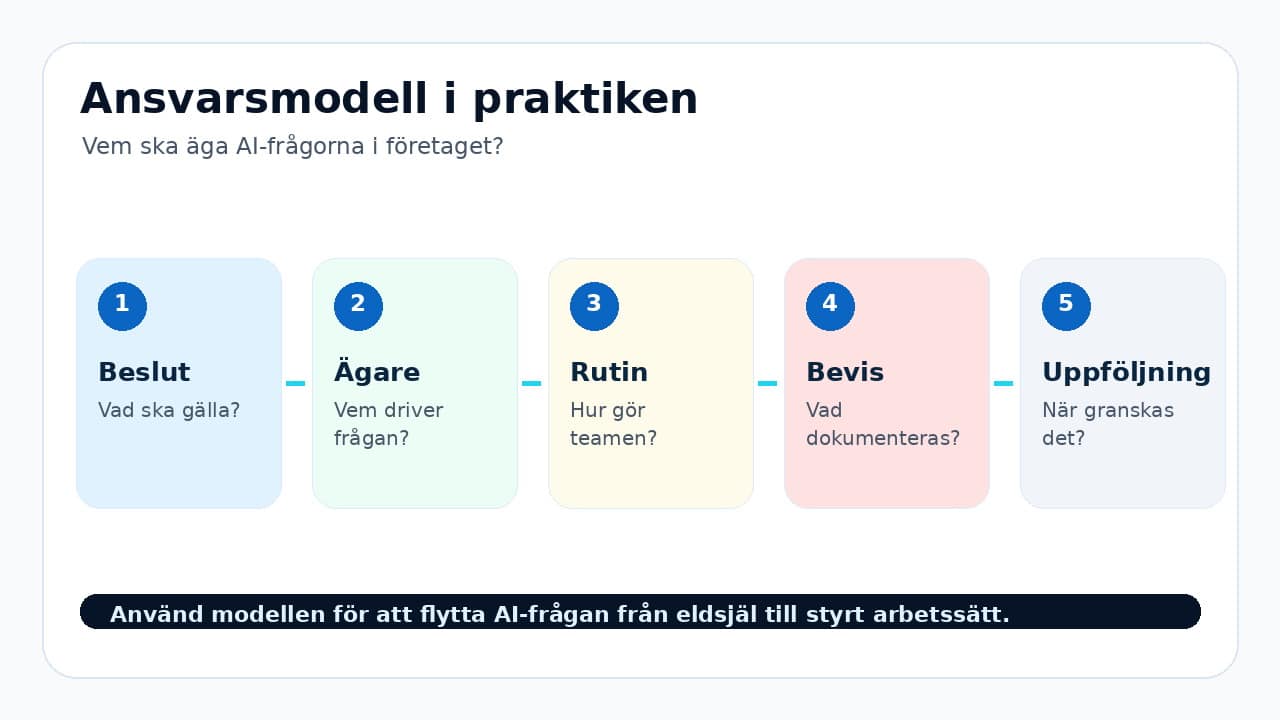 Ansvarsmodell i praktiken

Vem ska äga AI-frågorna i företaget?

1

Beslut

Vad ska gälla?

2

Ägare

Vem driver frågan?

3

Rutin

Hur gör teamen?

4

Bevis

Vad dokumenteras?

5

Uppföljning

När granskas det?

Använd modellen för att flytta AI-frågan från eldsjäl till styrt arbetssätt.